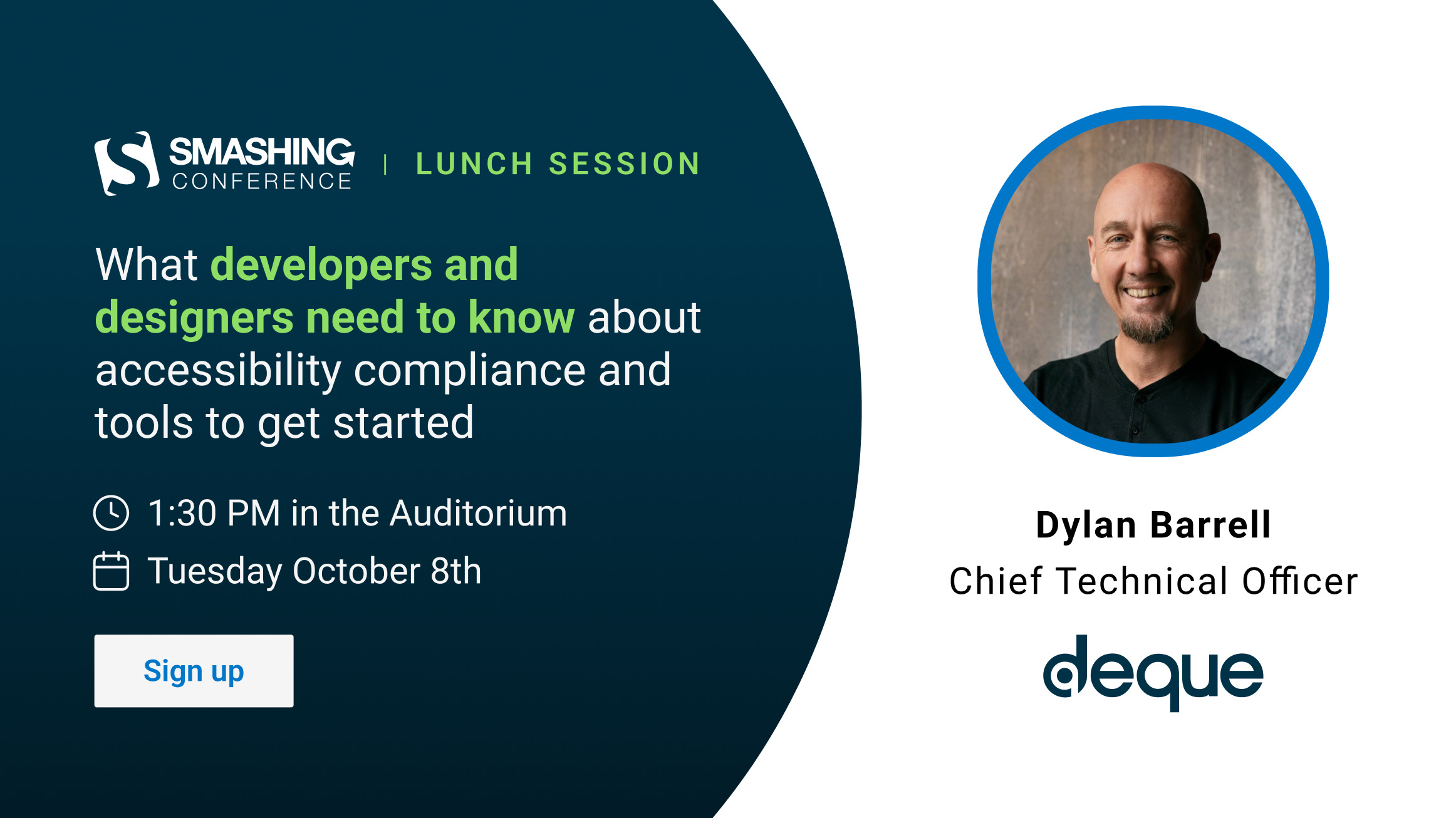 SMASHING CONFERENCE | LUNCH SESSION

What developers and designers need to know about accessibility compliance and tools to get started

1:30 PM in the Auditorium

Tuesday October 8th

Sign up

Dylan Barrell

Chief Technical Officer

deque